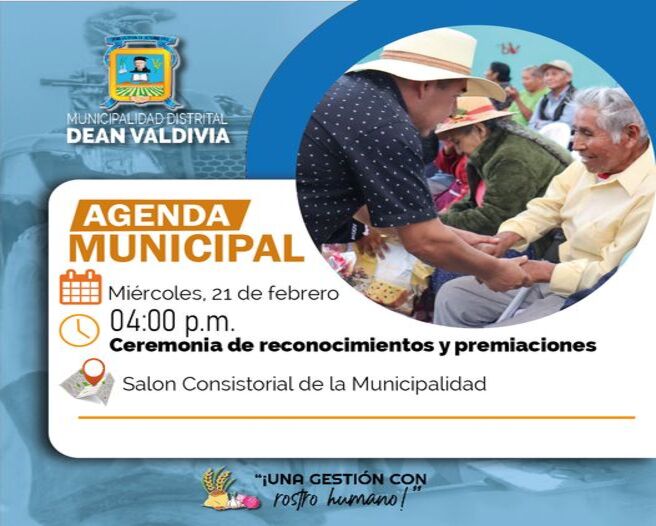 MUNICIPALIDAD DISTRITAL
DEAN VALDIVIA

AGENDA
MUNICIPAL

Miércoles, 21 de febrero
04:00 p.m.
Ceremonia de reconocimientos y premiaciones

Salon Consistorial de la Municipalidad

"¡UNA GESTIÓN CON rostro humano!"